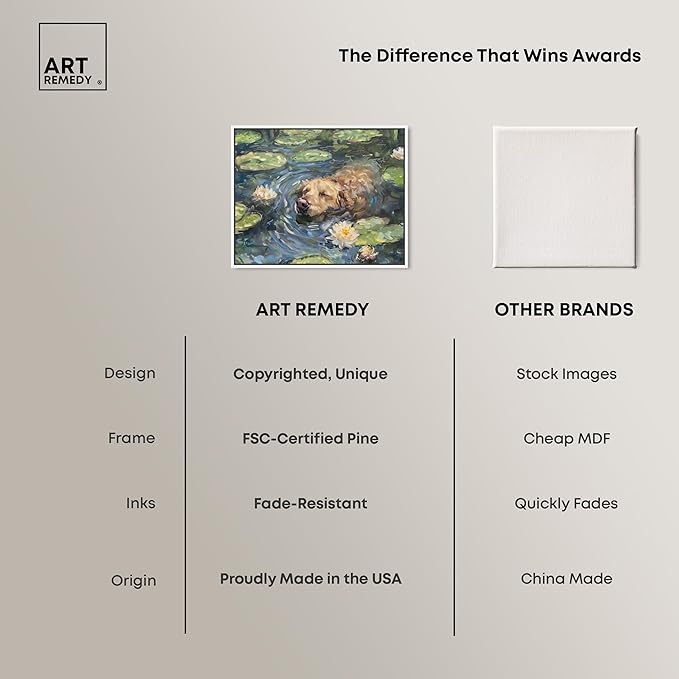 ART REMEDY ®

The Difference That Wins Awards

| | ART REMEDY | OTHER BRANDS |
|---|---|---|
| Design | Copyrighted, Unique | Stock Images |
| Frame | FSC-Certified Pine | Cheap MDF |
| Inks | Fade-Resistant | Quickly Fades |
| Origin | Proudly Made in the USA | China Made |